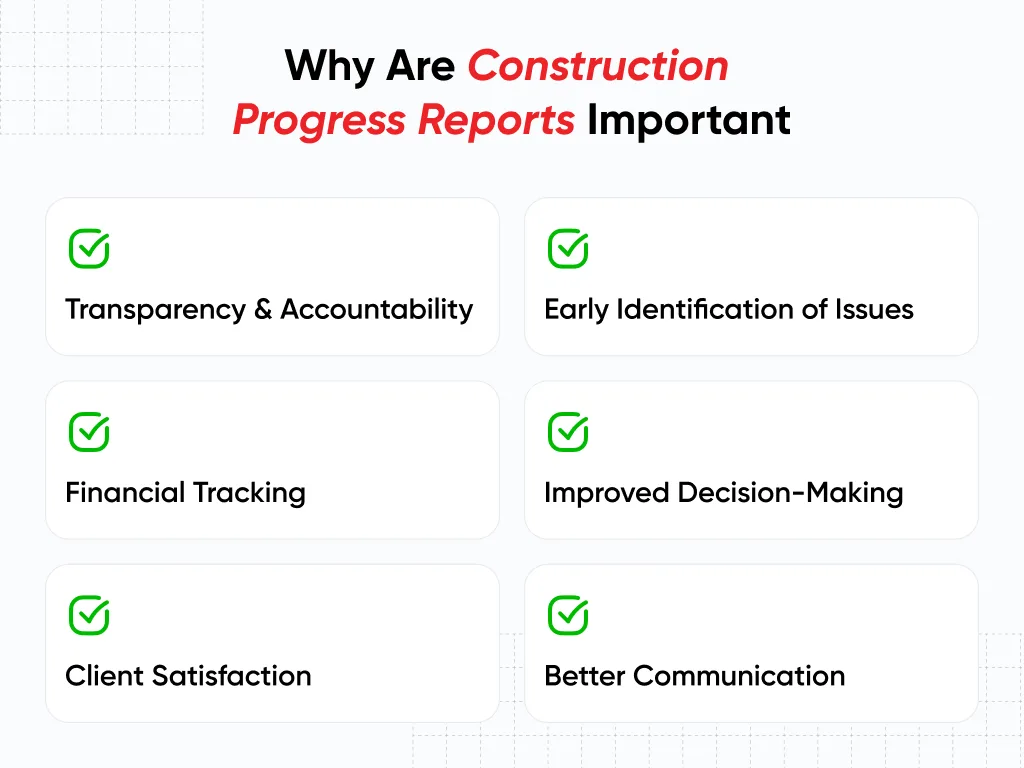 Why Are Construction Progress Reports Important

Transparency & Accountability

Early Identification of Issues

Financial Tracking

Improved Decision-Making

Client Satisfaction

Better Communication